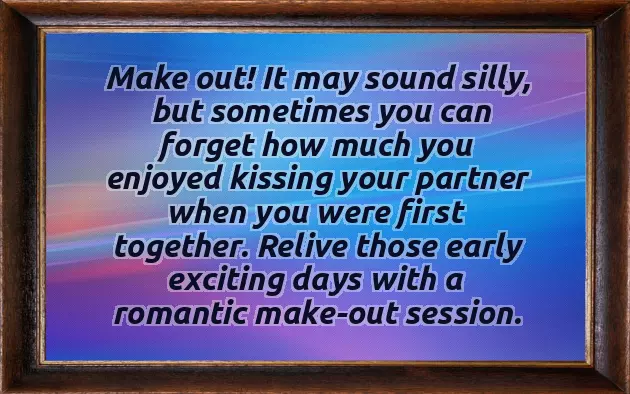 Make out! It may sound silly, but sometimes you can forget how much you enjoyed kissing your partner when you were first together. Relive those early exciting days with a romantic make-out session.